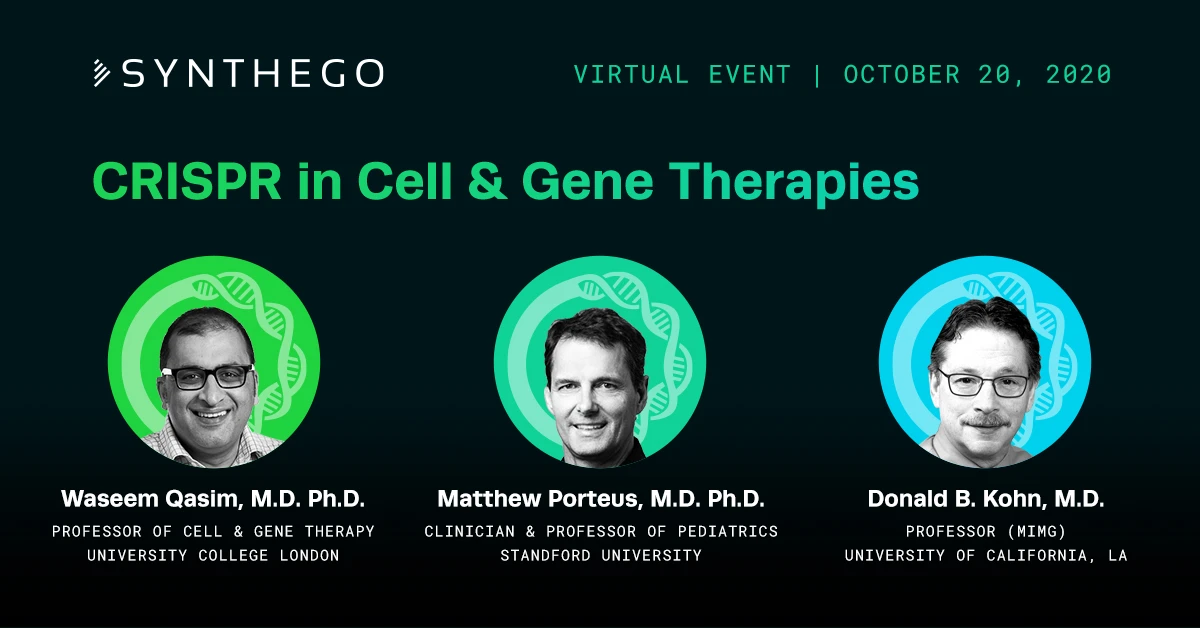 SYNTHEGO

VIRTUAL EVENT | OCTOBER 20, 2020

CRISPR in Cell & Gene Therapies

Waseem Qasim, M.D. Ph.D.
PROFESSOR OF CELL & GENE THERAPY
UNIVERSITY COLLEGE LONDON

Matthew Porteus, M.D. Ph.D.
CLINICIAN & PROFESSOR OF PEDIATRICS
STANDFORD UNIVERSITY

Donald B. Kohn, M.D.
PROFESSOR (MIMG)
UNIVERSITY OF CALIFORNIA, LA